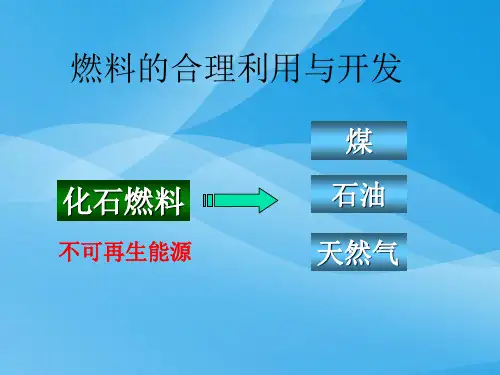 燃料的合理利用与开发

化石燃料

不可再生能源

煤

石油

天然气